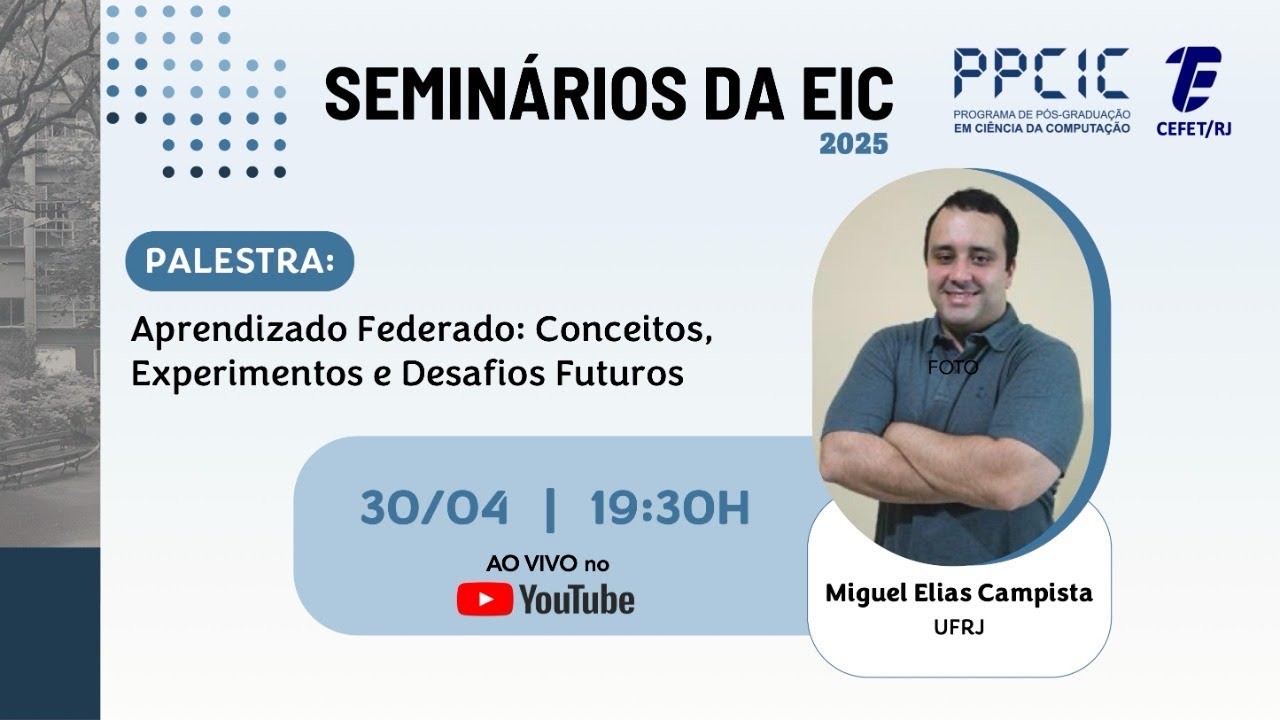 SEMINÁRIOS DA EIC
2025

PPCIC
PROGRAMA DE PÓS-GRADUAÇÃO EM CIÊNCIA DA COMPUTAÇÃO

CEFET/RJ

PALESTRA:

Aprendizado Federado: Conceitos, Experimentos e Desafios Futuros

FOTO

30/04 | 19:30H

AO VIVO no
YouTube

Miguel Elias Campista
UFRJ